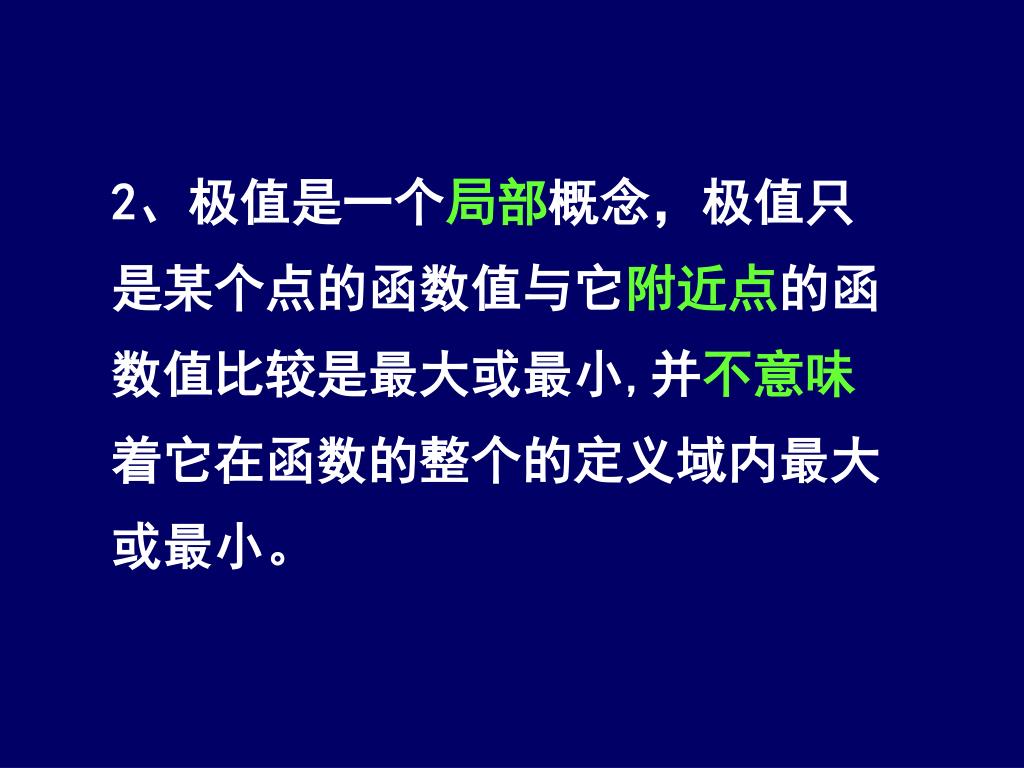 2、极值是一个局部概念，极值只是某个点的函数值与它附近点的函数值比较是最大或最小,并不意味着它在函数的整个的定义域内最大或最小。